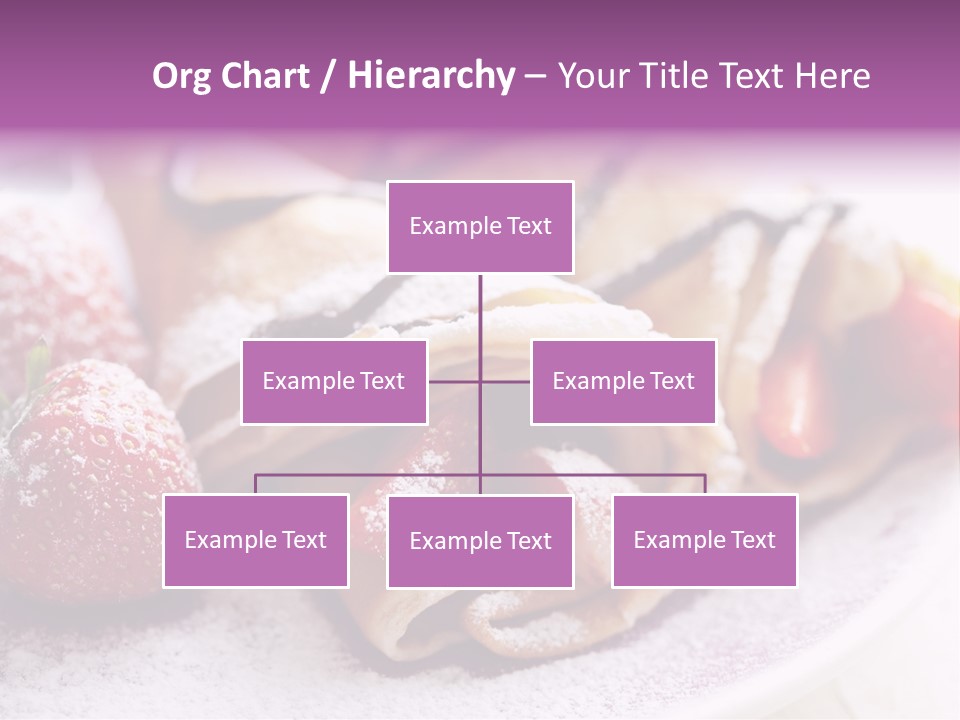 Org Chart / Hierarchy – Your Title Text Here

Example Text

Example Text

Example Text

Example Text

Example Text

Example Text